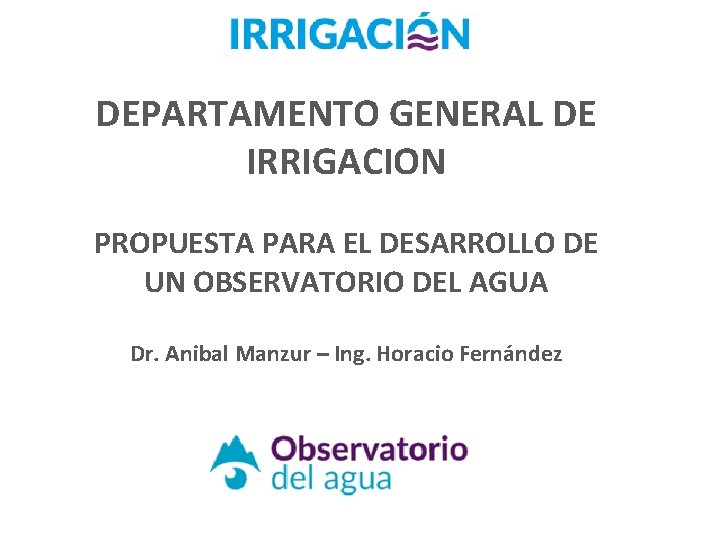 IRRIGACIÓN

DEPARTAMENTO GENERAL DE IRRIGACION

PROPUESTA PARA EL DESARROLLO DE UN OBSERVATORIO DEL AGUA

Dr. Anibal Manzur – Ing. Horacio Fernández

Observatorio
del agua